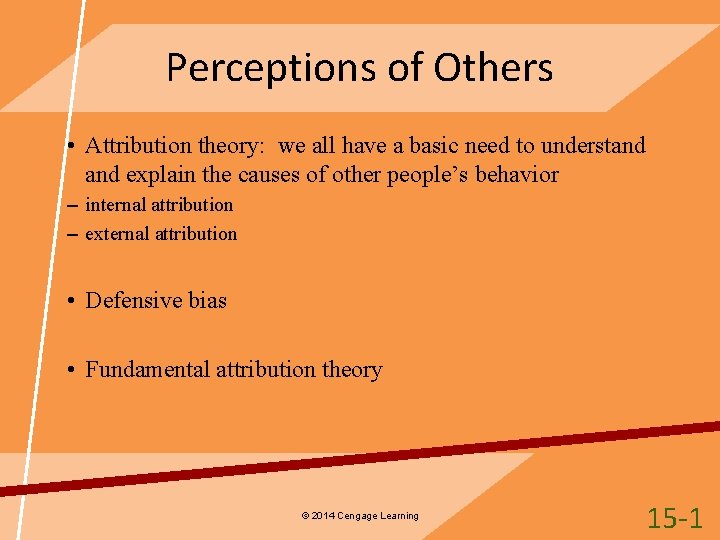 Perceptions of Others

• Attribution theory: we all have a basic need to understand and explain the causes of other people's behavior
– internal attribution
– external attribution

• Defensive bias

• Fundamental attribution theory

© 2014 Cengage Learning

15-1